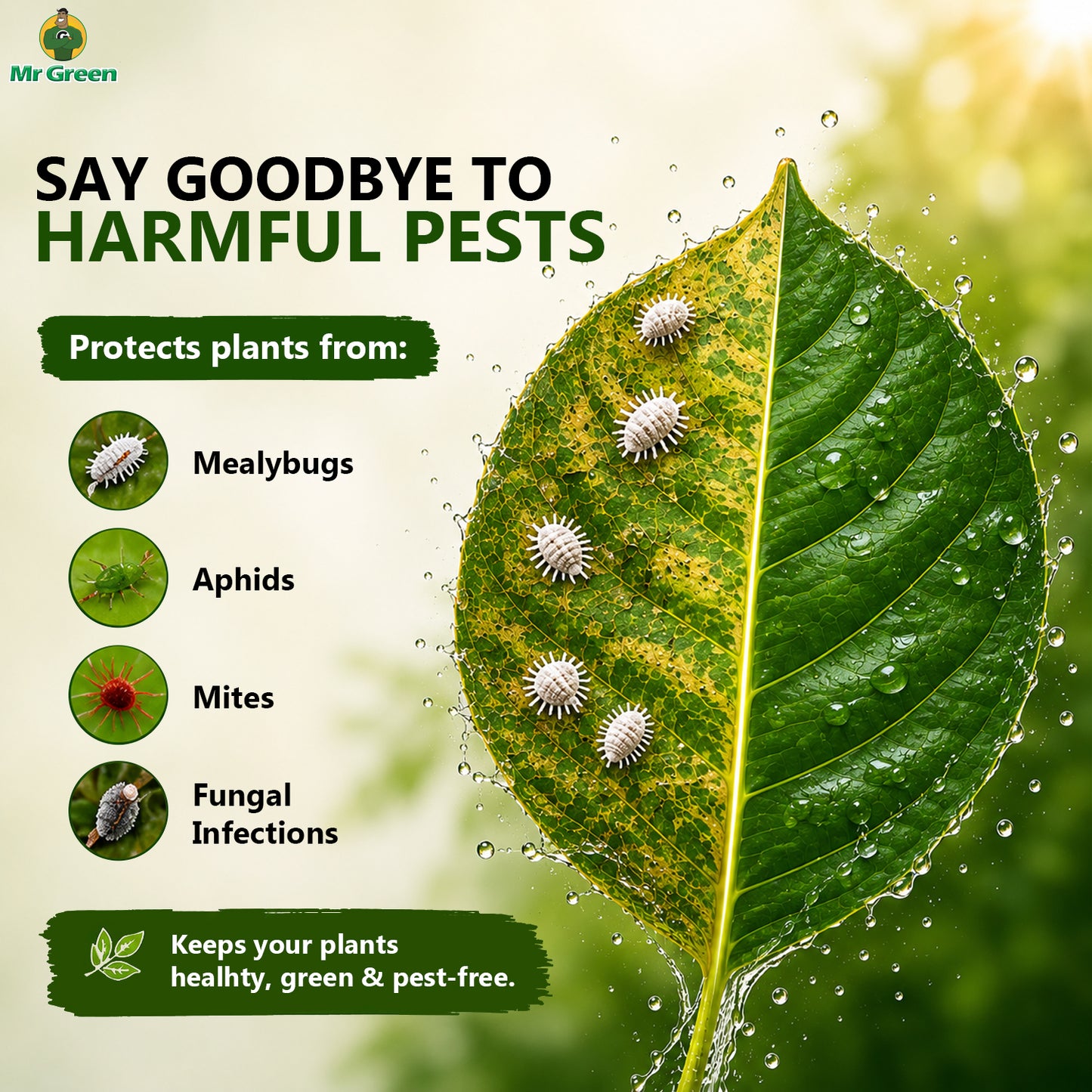 Mr Green

SAY GOODBYE TO
HARMFUL PESTS

Protects plants from:

Mealybugs

Aphids

Mites

Fungal Infections

Keeps your plants healhty, green & pest-free.